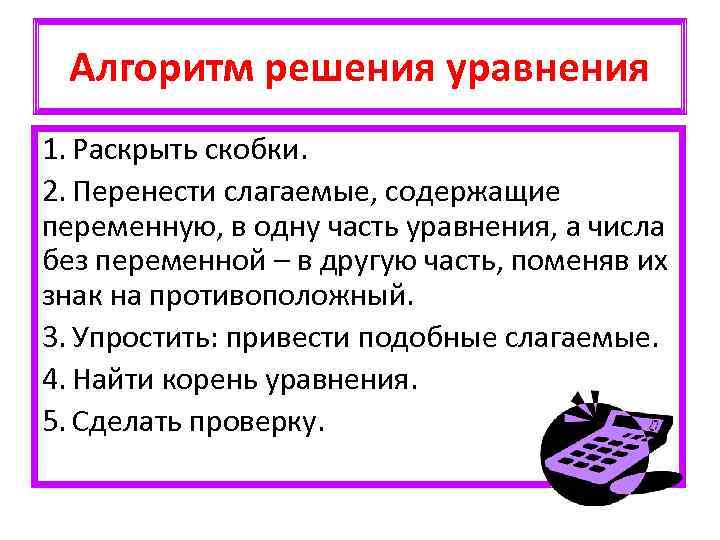 Алгоритм решения уравнения

1. Раскрыть скобки.

2. Перенести слагаемые, содержащие переменную, в одну часть уравнения, а числа без переменной – в другую часть, поменяв их знак на противоположный.

3. Упростить: привести подобные слагаемые.

4. Найти корень уравнения.

5. Сделать проверку.